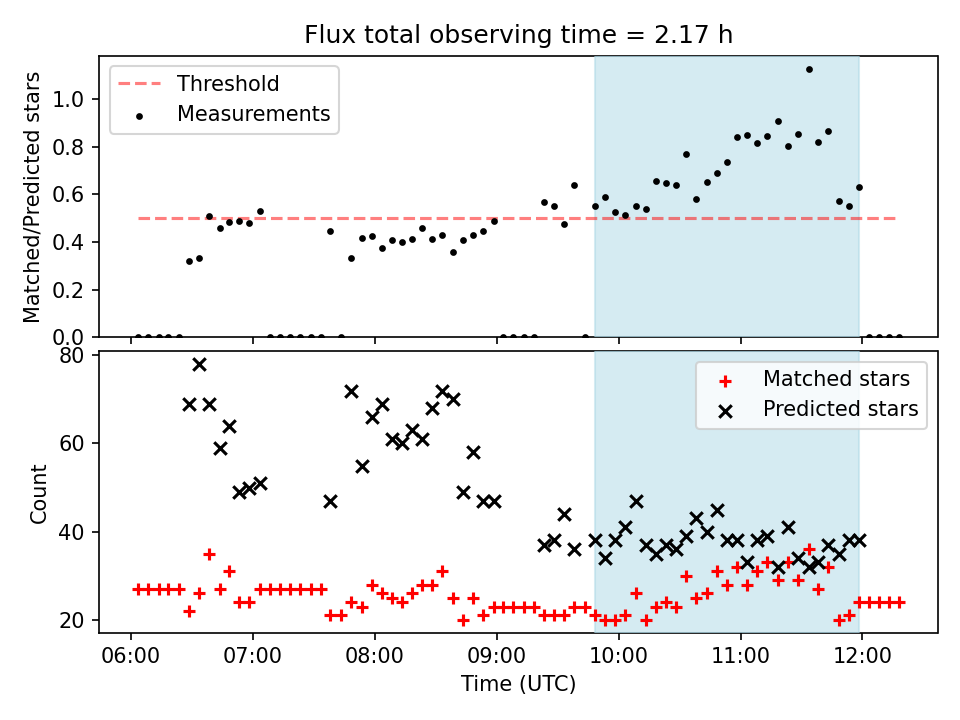 Flux total observing time = 2.17 h

Threshold
Measurements

Matched/Predicted stars

1.0
0.8
0.6
0.4
0.2
0.0

Matched stars
Predicted stars

Count

80
60
40
20

06:00
07:00
08:00
09:00
10:00
11:00
12:00

Time (UTC)